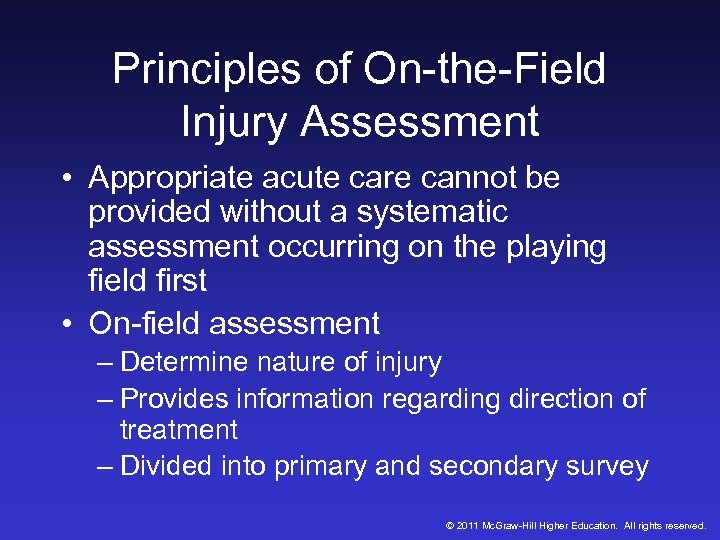 Principles of On-the-Field Injury Assessment

• Appropriate acute care cannot be provided without a systematic assessment occurring on the playing field first
• On-field assessment
– Determine nature of injury
– Provides information regarding direction of treatment
– Divided into primary and secondary survey

© 2011 McGraw-Hill Higher Education. All rights reserved.